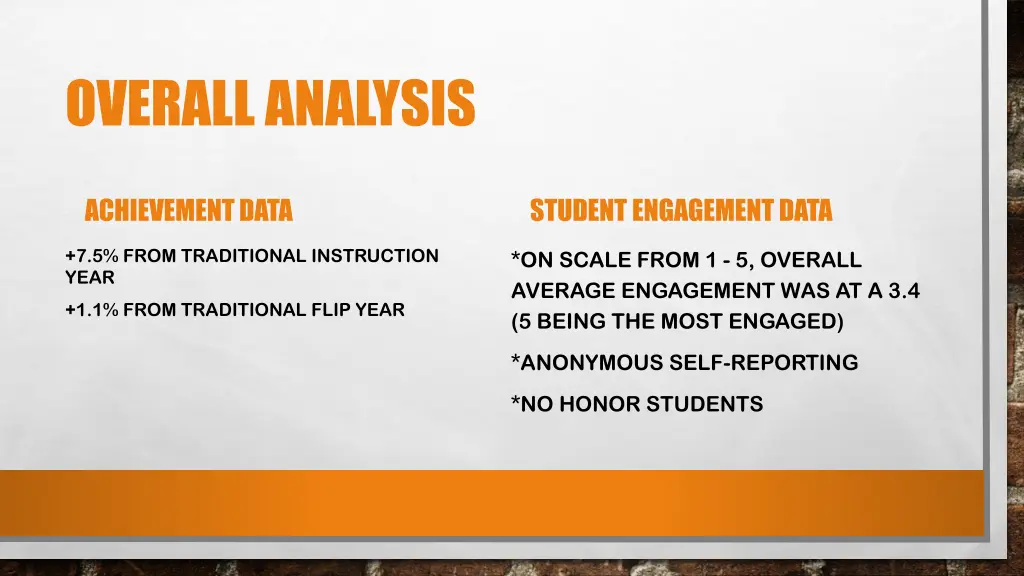 OVERALL ANALYSIS

ACHIEVEMENT DATA

+7.5% FROM TRADITIONAL INSTRUCTION YEAR

+1.1% FROM TRADITIONAL FLIP YEAR

STUDENT ENGAGEMENT DATA

*ON SCALE FROM 1 - 5, OVERALL AVERAGE ENGAGEMENT WAS AT A 3.4 (5 BEING THE MOST ENGAGED)

*ANONYMOUS SELF-REPORTING

*NO HONOR STUDENTS